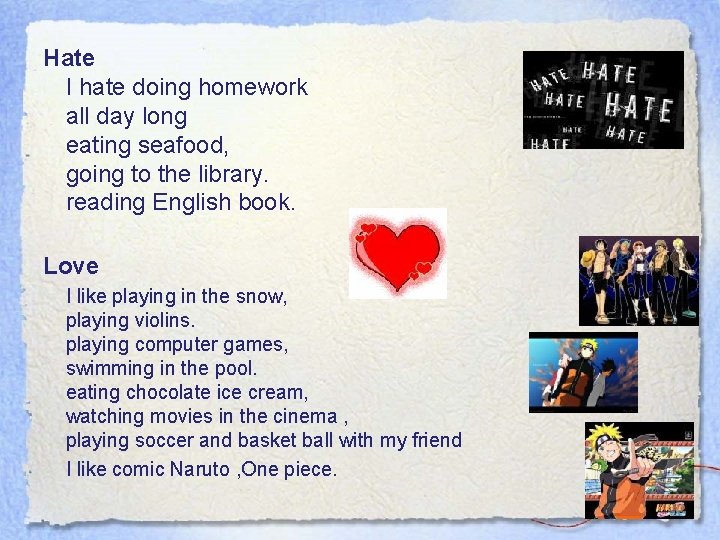 Hate
I hate doing homework
all day long
eating seafood,
going to the library.
reading English book.

HATE HATE
HATE HATE
HATE HATE
HATE

Love
I like playing in the snow,
playing violins.
playing computer games,
swimming in the pool.
eating chocolate ice cream,
watching movies in the cinema ,
playing soccer and basket ball with my friend
I like comic Naruto ,One piece.